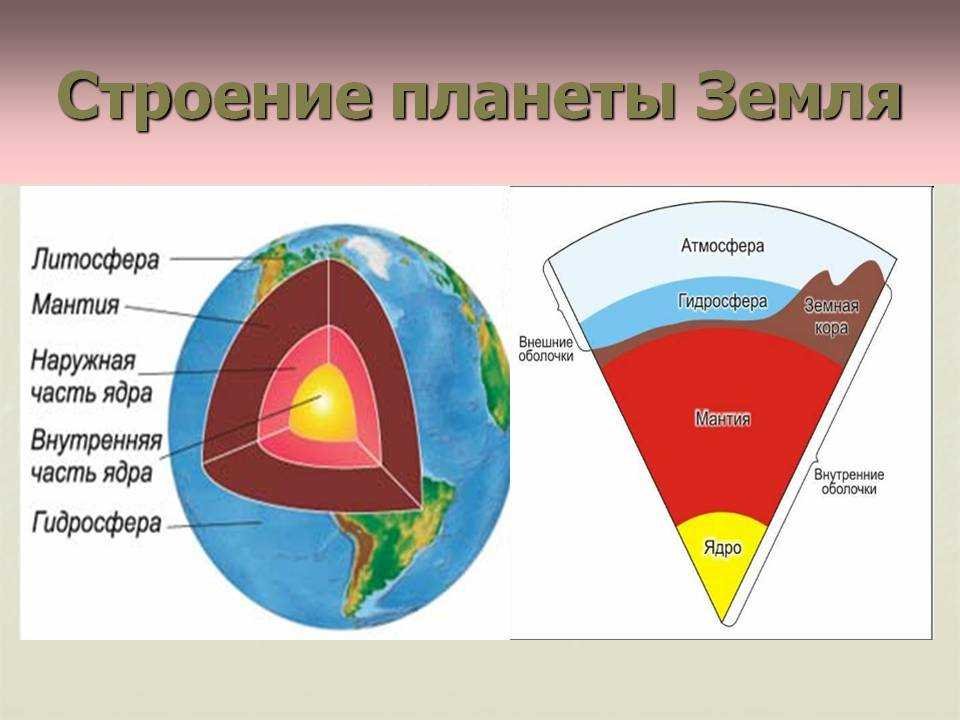 Строение планеты Земля

Литосфера
Мантия
Наружная часть ядра
Внутренняя часть ядра
Гидросфера

Атмосфера
Гидросфера
Земная кора
Внешние оболочки
Мантия
Внутренние оболочки
Ядро